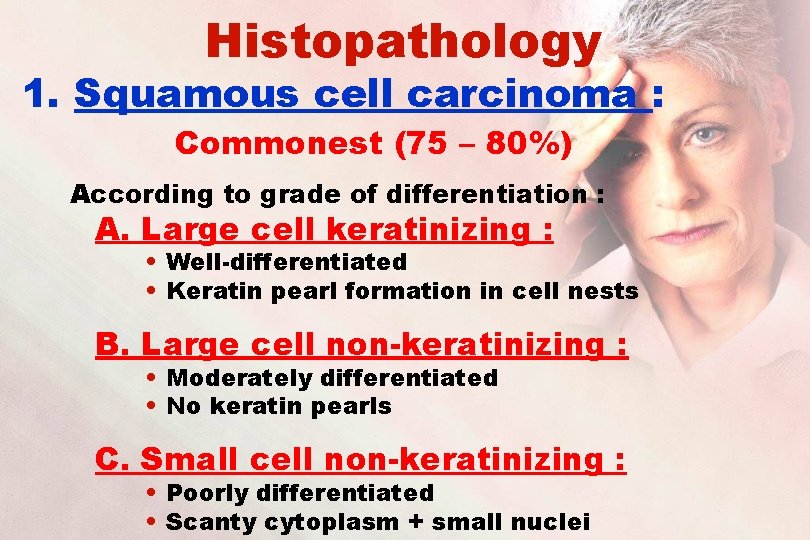 Histopathology

1. Squamous cell carcinoma :

Commonest (75 – 80%)

According to grade of differentiation :

A. Large cell keratinizing :
• Well-differentiated
• Keratin pearl formation in cell nests

B. Large cell non-keratinizing :
• Moderately differentiated
• No keratin pearls

C. Small cell non-keratinizing :
• Poorly differentiated
• Scanty cytoplasm + small nuclei